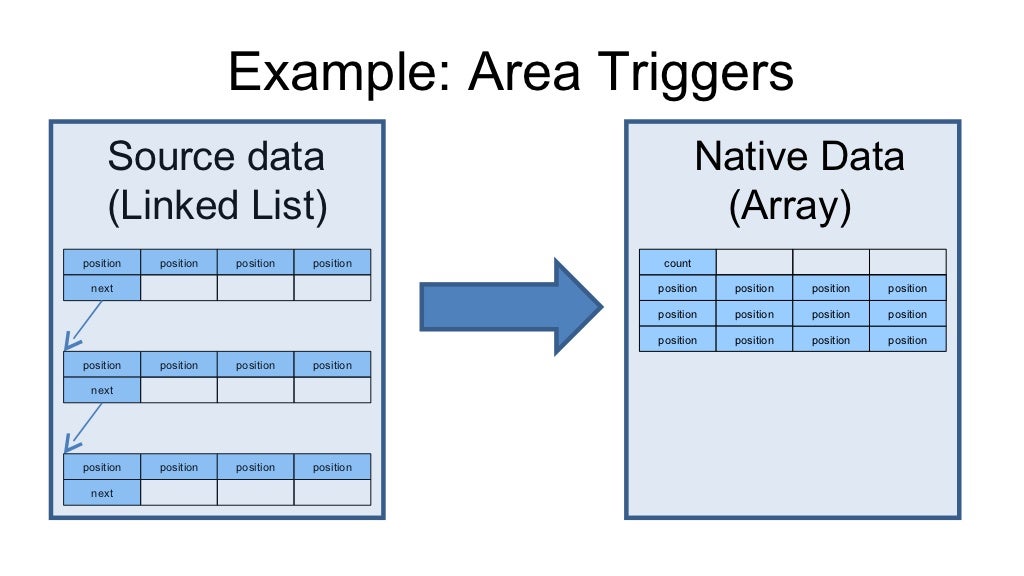 Example: Area Triggers

Source data
(Linked List)

| position | position | position | position |
|---|---|---|---|
| next | | | |

| position | position | position | position |
|---|---|---|---|
| next | | | |

| position | position | position | position |
|---|---|---|---|
| next | | | |

Native Data
(Array)

| count | | | |
|---|---|---|---|
| position | position | position | position |
| position | position | position | position |
| position | position | position | position |